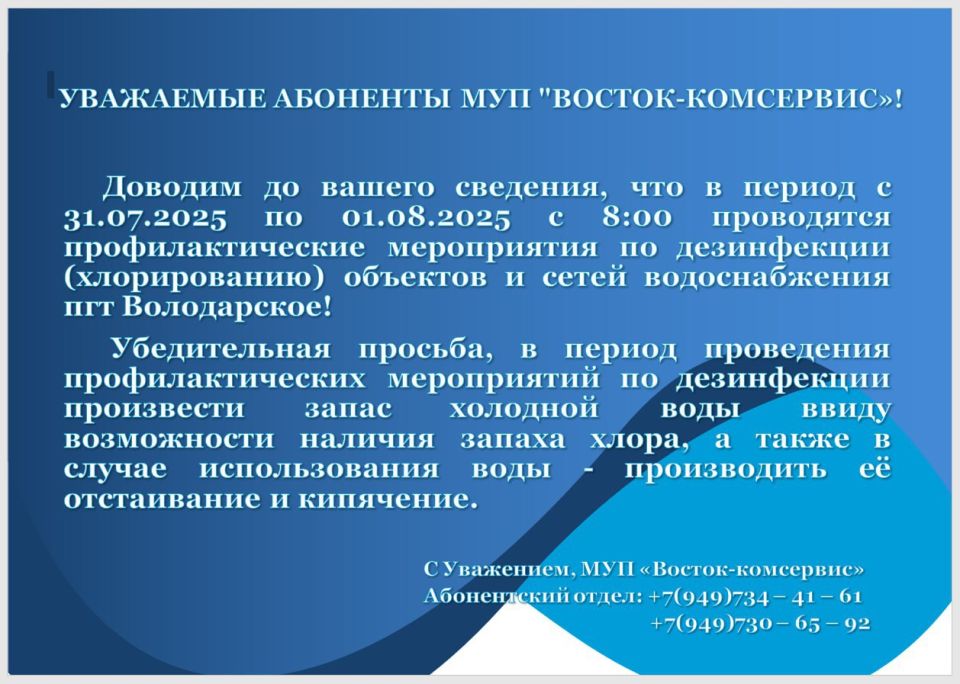 УВАЖАЕМЫЕ АБОНЕНТЫ МУП "ВОСТОК-КОМСЕРВИС»!

Доводим до вашего сведения, что в период с 31.07.2025 по 01.08.2025 с 8:00 проводятся профилактические мероприятия по дезинфекции (хлорированию) объектов и сетей водоснабжения пгт Володарское!

Убедительная просьба, в период проведения профилактических мероприятий по дезинфекции произвести запас холодной воды ввиду возможности наличия запаха хлора, а также в случае использования воды - производить её отстаивание и кипячение.

С Уважением, МУП «Восток-комсервис»
Абонентский отдел: +7(949)734 – 41 – 61
+7(949)730 – 65 – 92